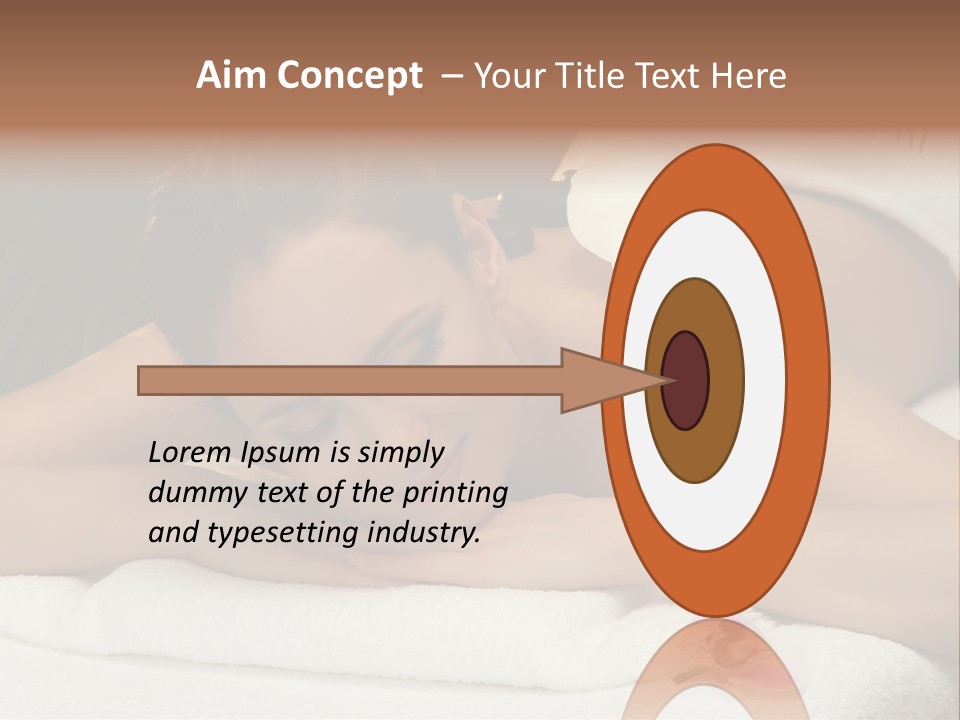 Aim Concept – Your Title Text Here

Lorem Ipsum is simply dummy text of the printing and typesetting industry.